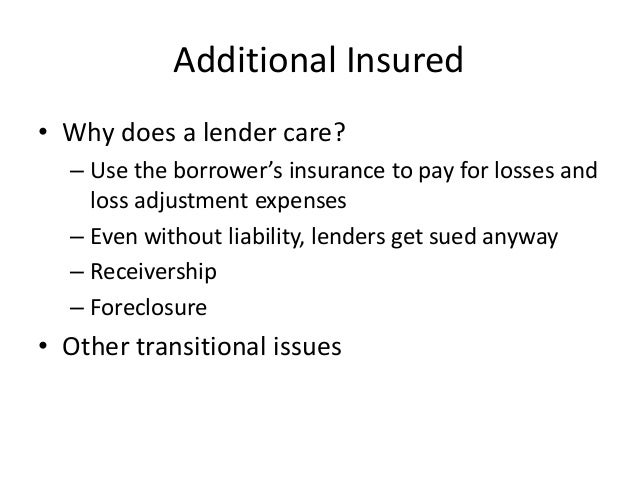 Additional Insured

• Why does a lender care?
– Use the borrower’s insurance to pay for losses and loss adjustment expenses
– Even without liability, lenders get sued anyway
– Receivership
– Foreclosure
• Other transitional issues